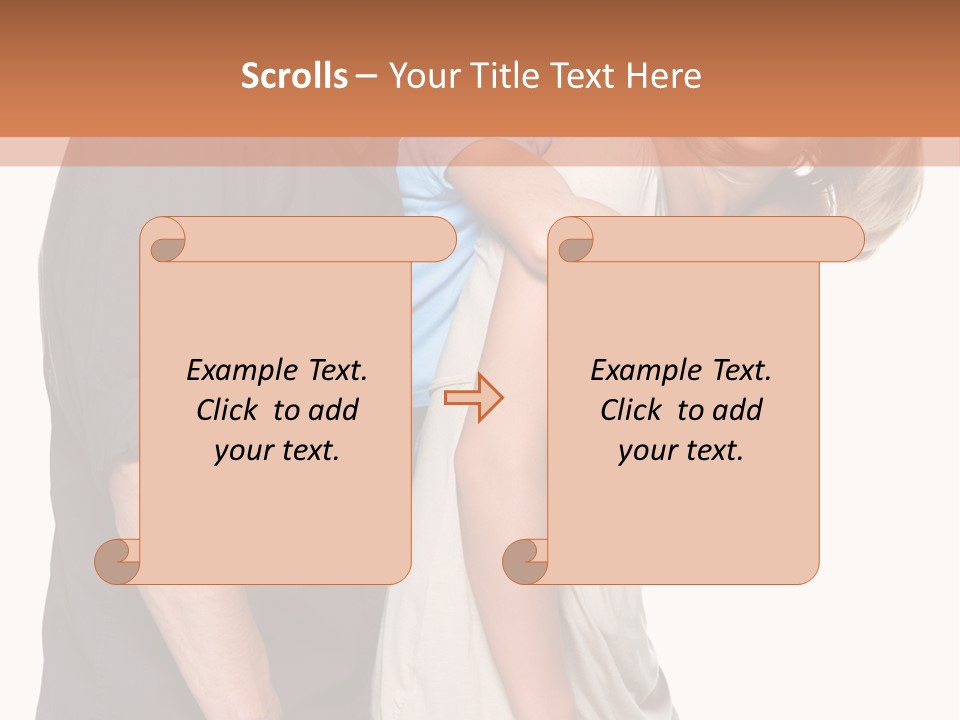 Scrolls – Your Title Text Here

Example Text. Click to add your text.

Example Text. Click to add your text.